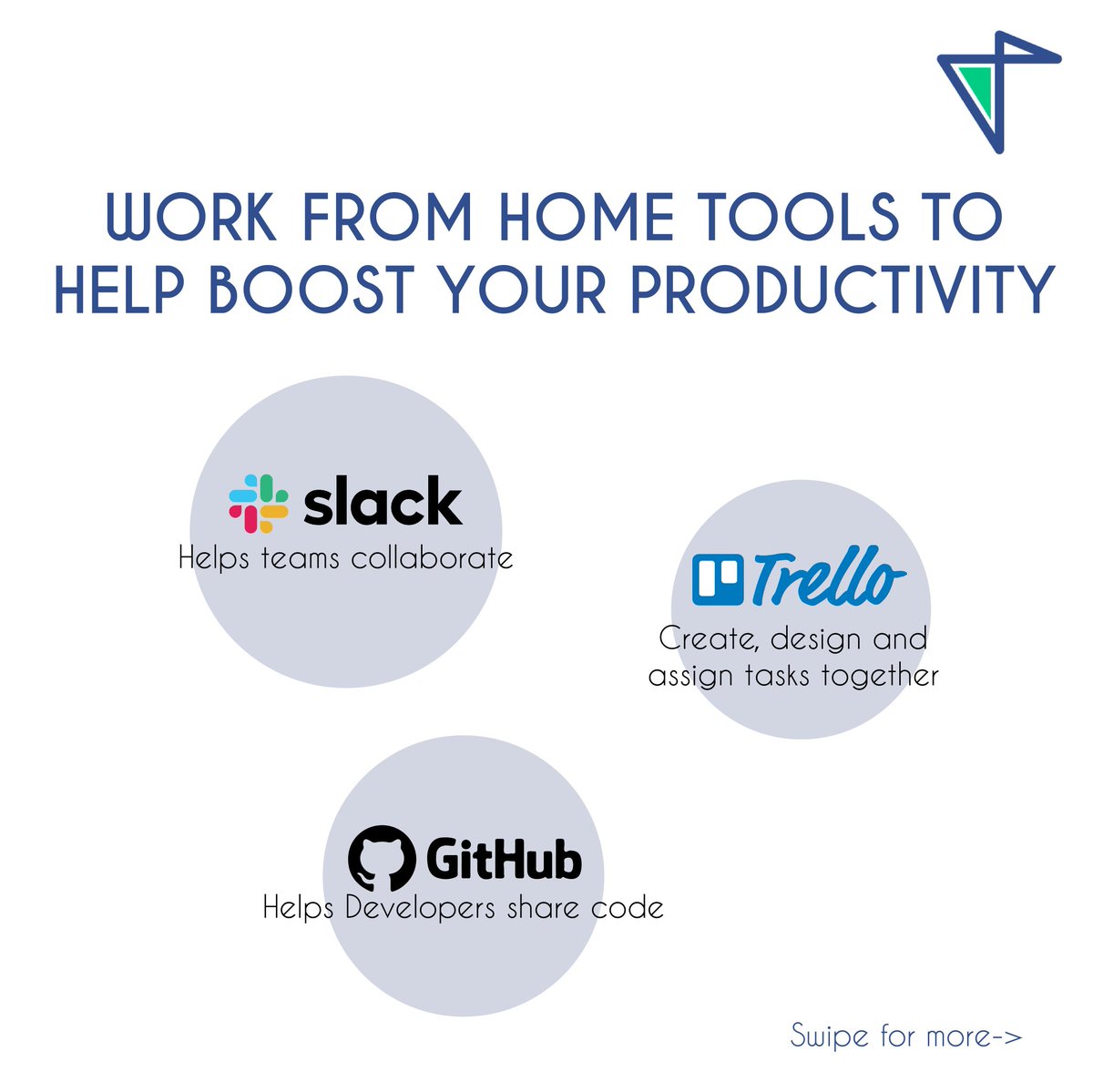 WORK FROM HOME TOOLS TO HELP BOOST YOUR PRODUCTIVITY

slack
Helps teams collaborate

Trello
Create, design and assign tasks together

GitHub
Helps Developers share code

Swipe for more->